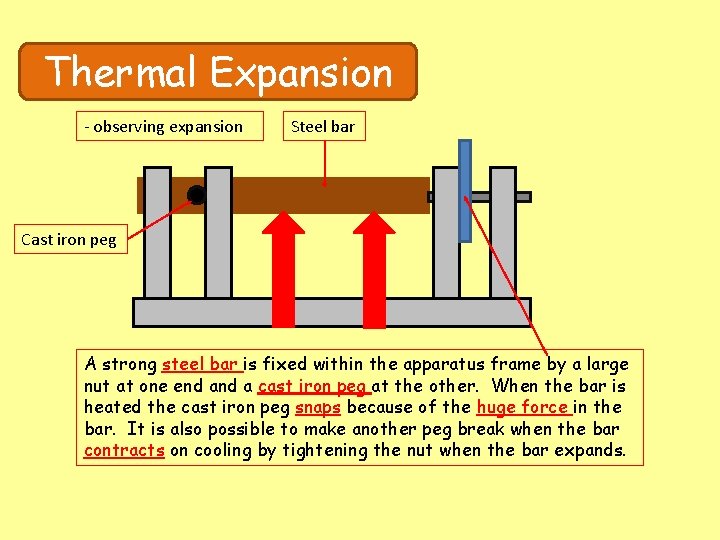 Thermal Expansion

- observing expansion

Steel bar

Cast iron peg

A strong steel bar is fixed within the apparatus frame by a large nut at one end and a cast iron peg at the other. When the bar is heated the cast iron peg snaps because of the huge force in the bar. It is also possible to make another peg break when the bar contracts on cooling by tightening the nut when the bar expands.